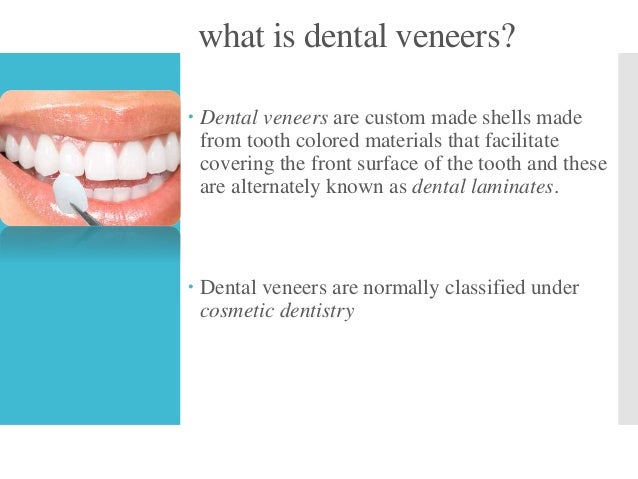 what is dental veneers?

• Dental veneers are custom made shells made from tooth colored materials that facilitate covering the front surface of the tooth and these are alternately known as dental laminates.

• Dental veneers are normally classified under cosmetic dentistry